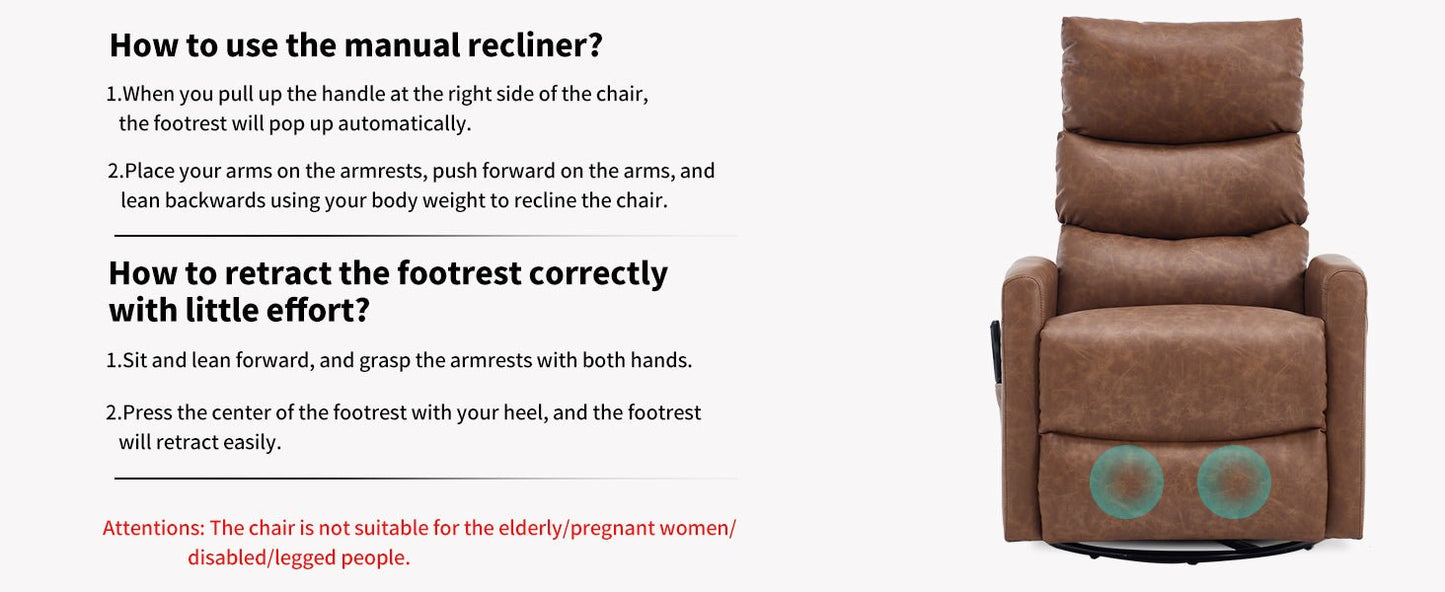 How to use the manual recliner?

1.When you pull up the handle at the right side of the chair, the footrest will pop up automatically.

2.Place your arms on the armrests, push forward on the arms, and lean backwards using your body weight to recline the chair.

How to retract the footrest correctly with little effort?

1.Sit and lean forward, and grasp the armrests with both hands.

2.Press the center of the footrest with your heel, and the footrest will retract easily.

Attentions: The chair is not suitable for the elderly/pregnant women/ disabled/legged people.